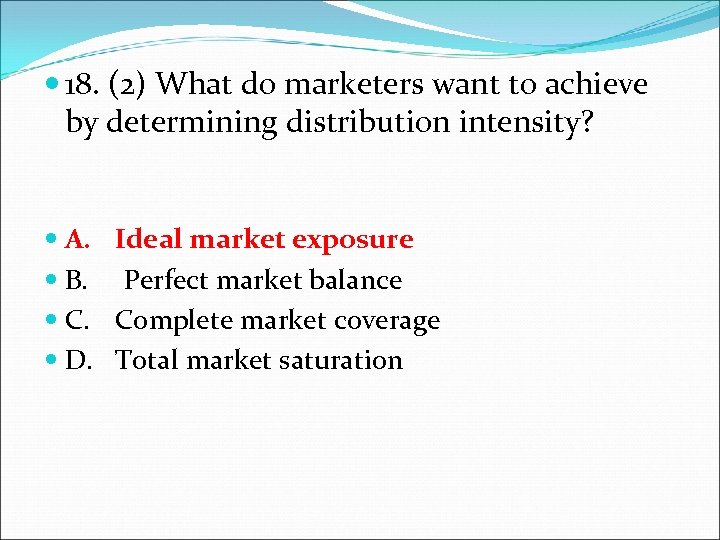 18. (2) What do marketers want to achieve by determining distribution intensity?

A. Ideal market exposure
B. Perfect market balance
C. Complete market coverage
D. Total market saturation